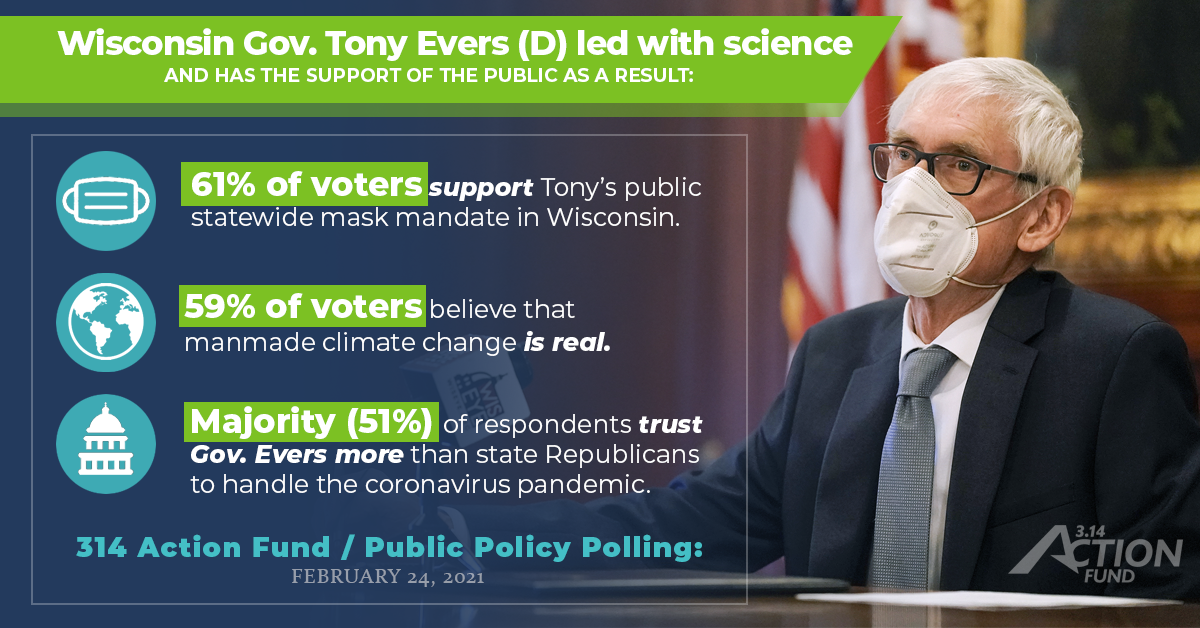 Wisconsin Gov. Tony Evers (D) led with science
AND HAS THE SUPPORT OF THE PUBLIC AS A RESULT:

61% of voters support Tony's public statewide mask mandate in Wisconsin.

59% of voters believe that manmade climate change is real.

Majority (51%) of respondents trust Gov. Evers more than state Republicans to handle the coronavirus pandemic.

314 Action Fund / Public Policy Polling:
FEBRUARY 24, 2021

3.14 ACTION FUND